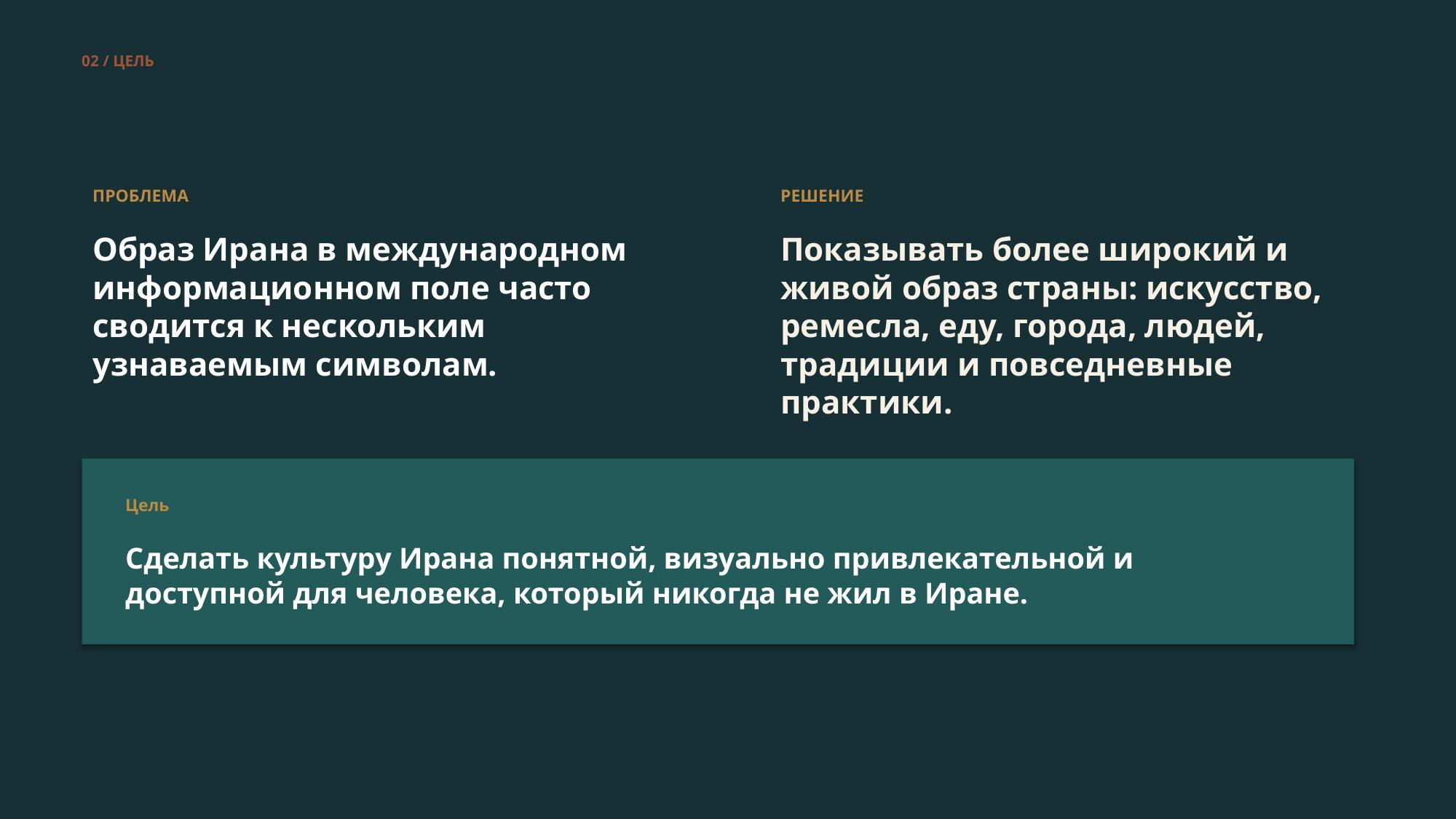 02 / ЦЕЛЬ

ПРОБЛЕМА

Образ Ирана в международном информационном поле часто сводится к нескольким узнаваемым символам.

РЕШЕНИЕ

Показывать более широкий и живой образ страны: искусство, ремесла, еду, города, людей, традиции и повседневные практики.

Цель

Сделать культуру Ирана понятной, визуально привлекательной и доступной для человека, который никогда не жил в Иране.